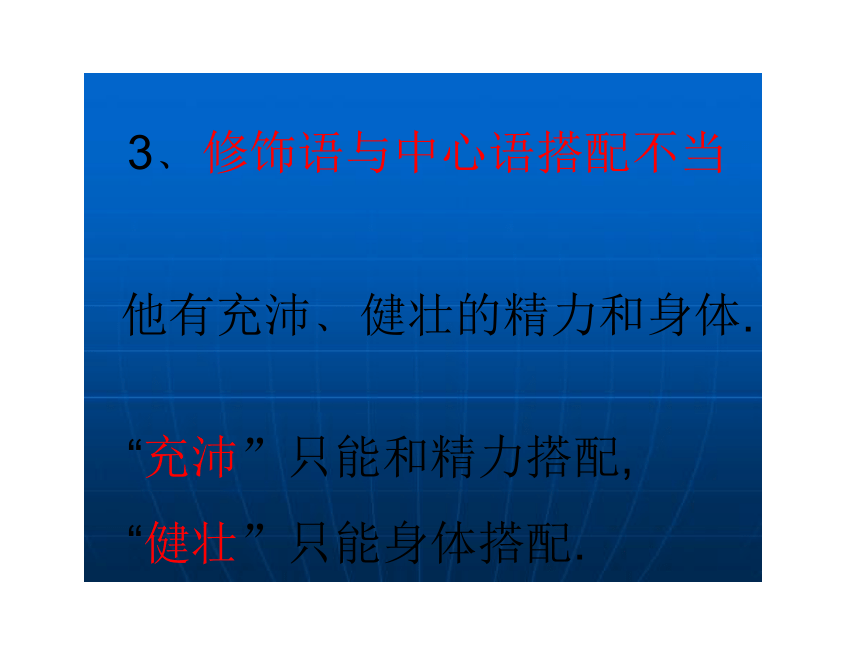 3、修饰语与中心语搭配不当

他有充沛、健壮的精力和身体.

“充沛”只能和精力搭配,

“健壮”只能身体搭配.